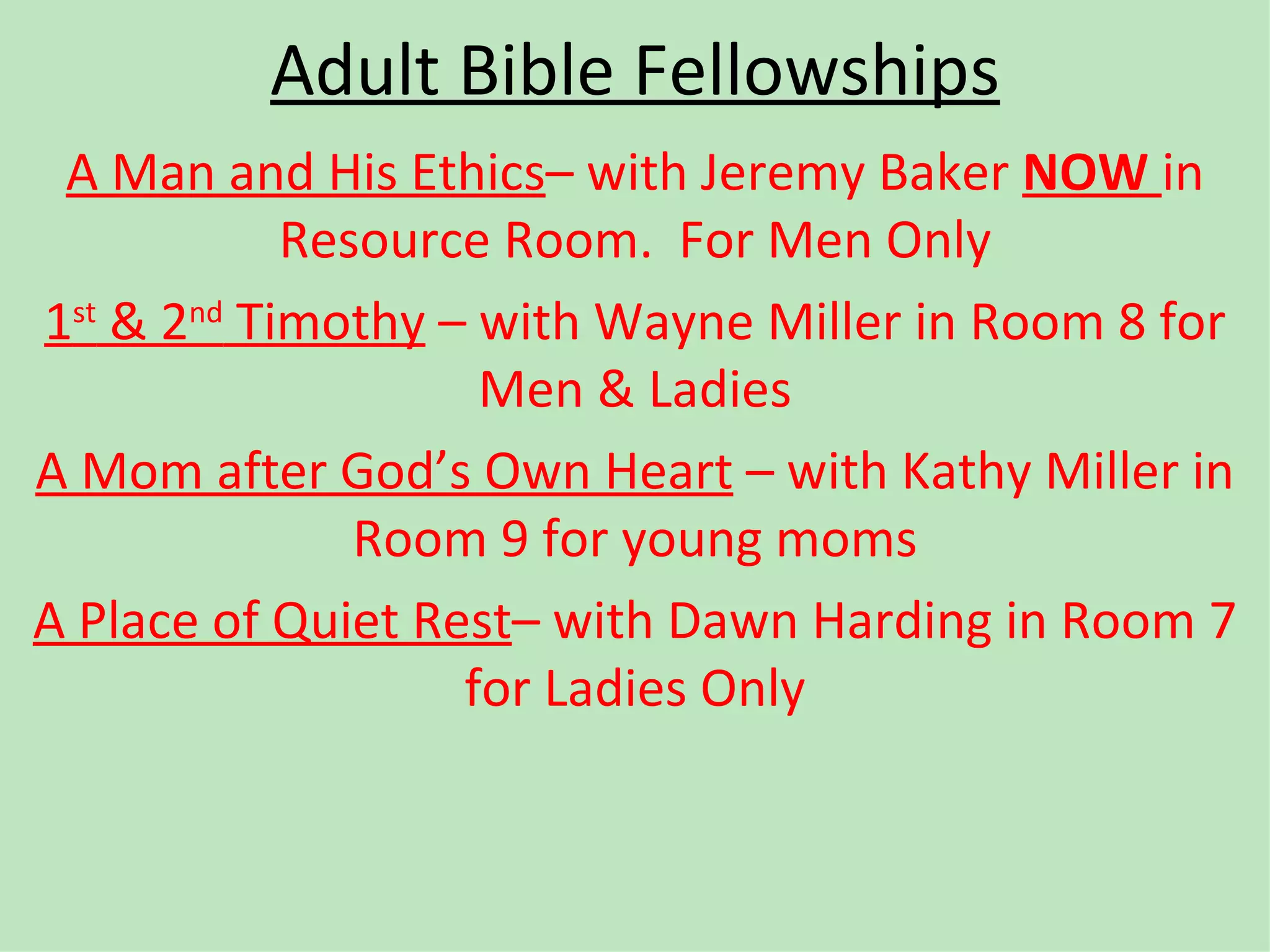 Adult Bible Fellowships

A Man and His Ethics– with Jeremy Baker NOW in Resource Room.  For Men Only

1st & 2nd Timothy – with Wayne Miller in Room 8 for Men & Ladies

A Mom after God's Own Heart – with Kathy Miller in Room 9 for young moms

A Place of Quiet Rest– with Dawn Harding in Room 7 for Ladies Only